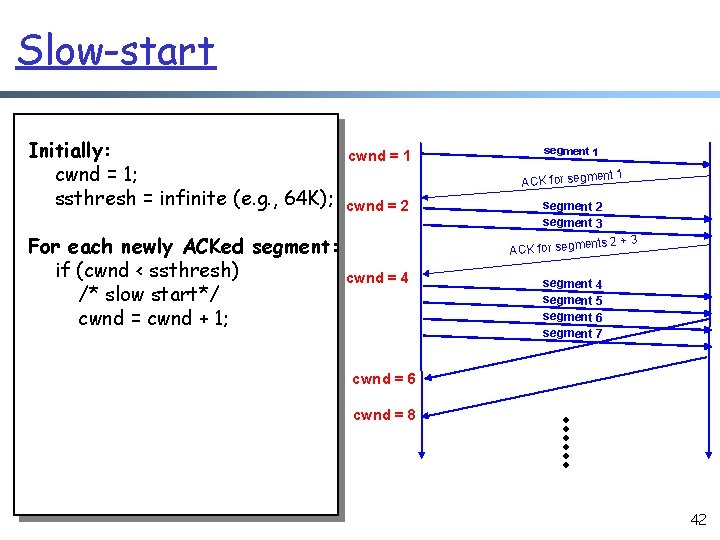 Slow-start

Initially:
cwnd = 1;
ssthresh = infinite (e.g., 64K);

For each newly ACKed segment:
if (cwnd < ssthresh)
/* slow start*/
cwnd = cwnd + 1;

cwnd = 1
segment 1
ACK for segment 1
cwnd = 2
segment 2
segment 3
ACK for segments 2 + 3
cwnd = 4
segment 4
segment 5
segment 6
segment 7
cwnd = 6
cwnd = 8

42